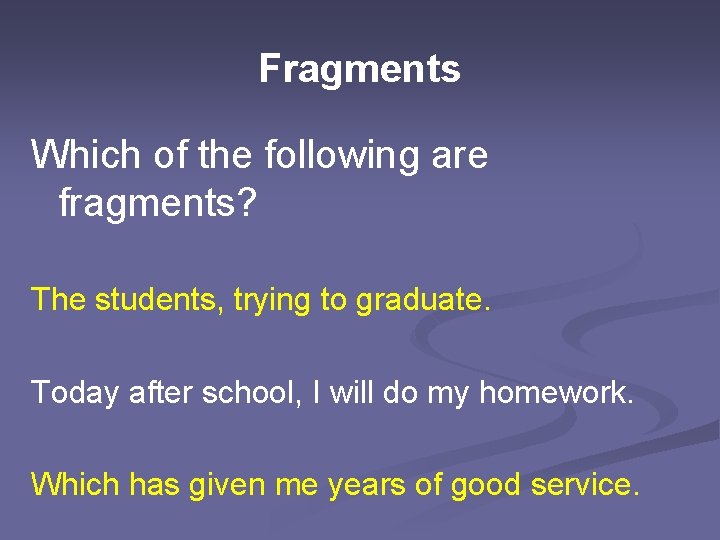 Fragments

Which of the following are fragments?

The students, trying to graduate.

Today after school, I will do my homework.

Which has given me years of good service.